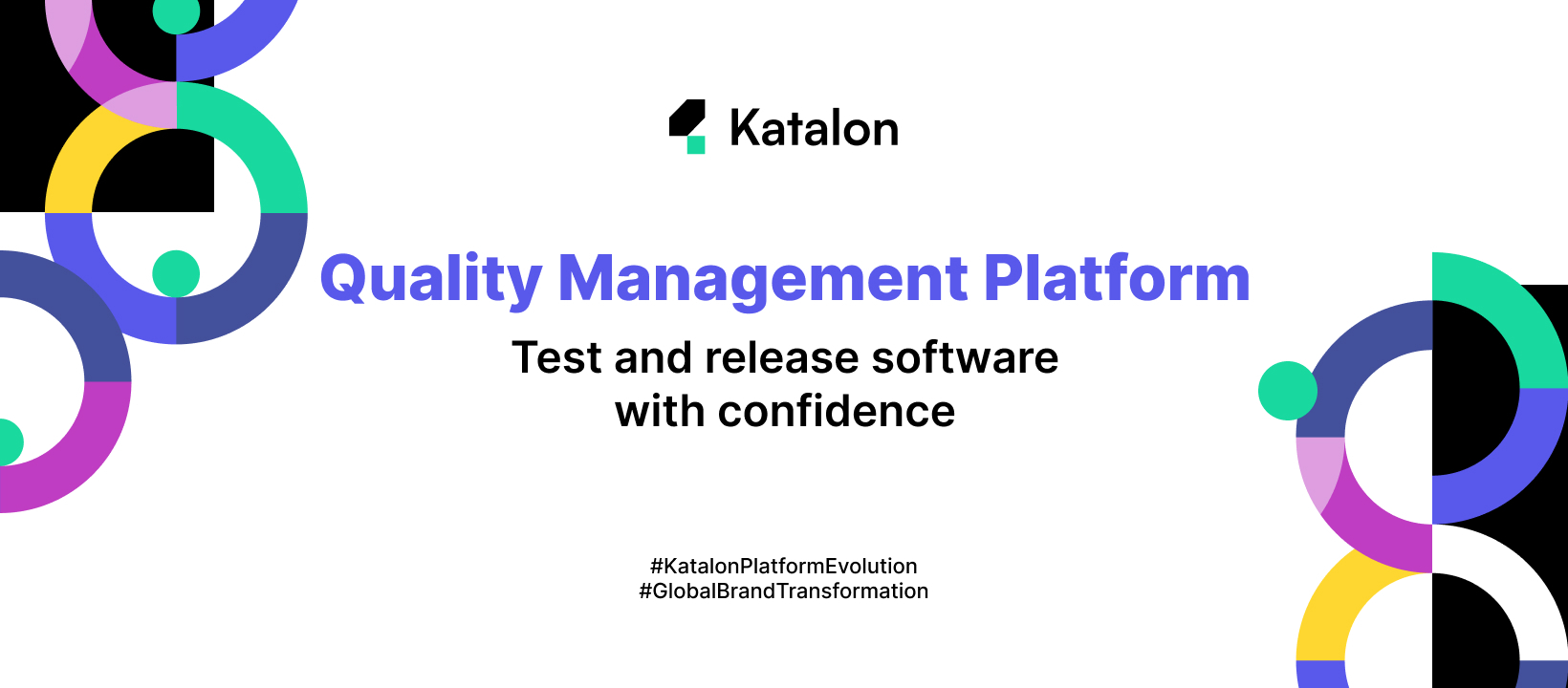 Katalon

Quality Management Platform

Test and release software with confidence

#KatalonPlatformEvolution
#GlobalBrandTransformation